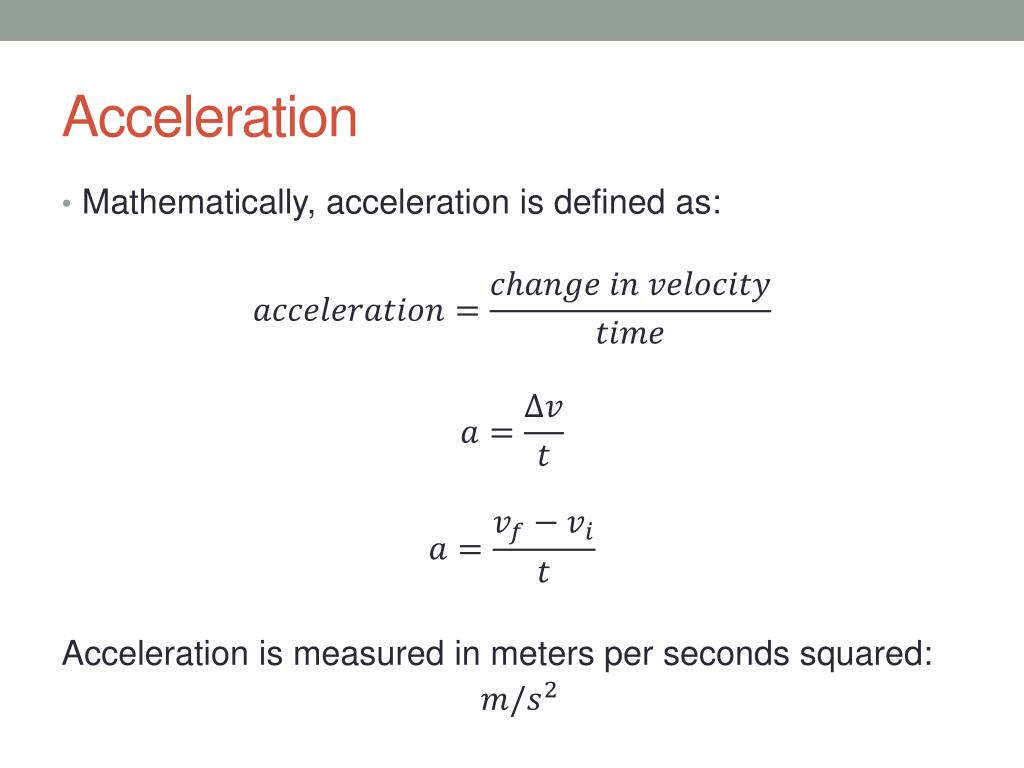 Acceleration

• Mathematically, acceleration is defined as:

$acceleration = \frac{change\ in\ velocity}{time}$

$a = \frac{\Delta v}{t}$

$a = \frac{v_f - v_i}{t}$

Acceleration is measured in meters per seconds squared:

$m/s^2$